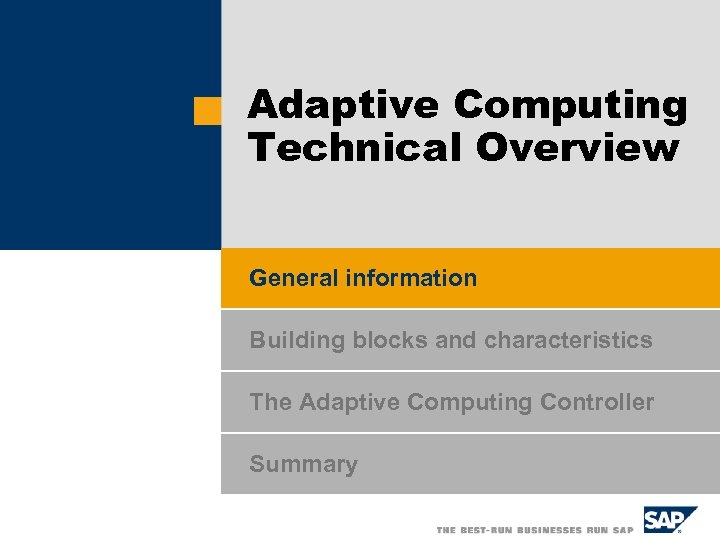 Adaptive Computing Technical Overview

General information

Building blocks and characteristics

The Adaptive Computing Controller

Summary

THE BEST-RUN BUSINESSES RUN SAP

SAP